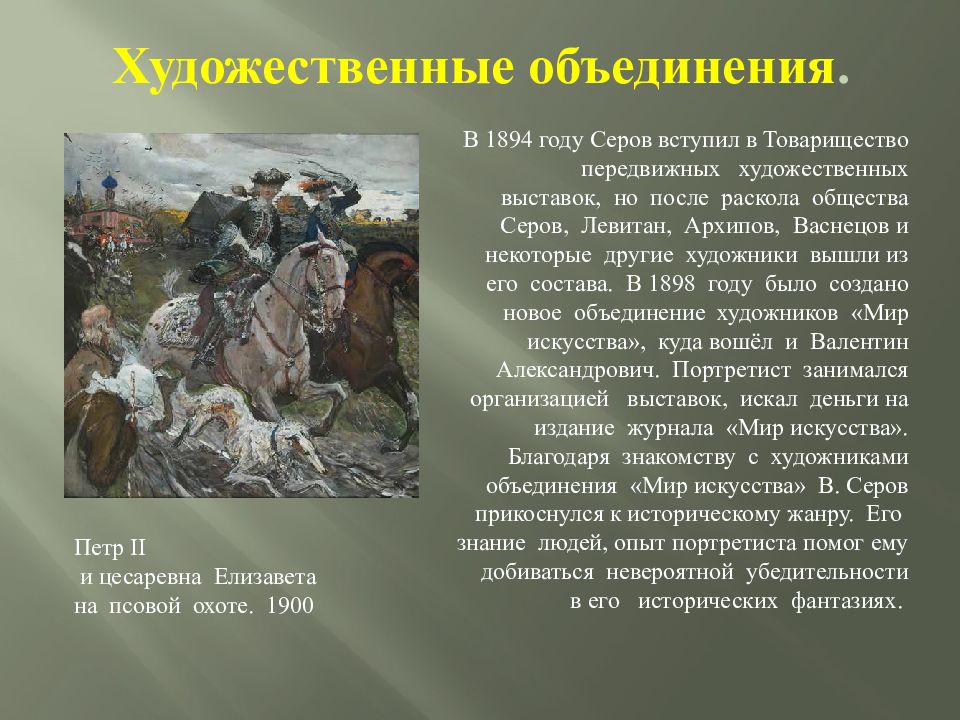 Художественные объединения.

В 1894 году Серов вступил в Товарищество передвижных художественных выставок, но после раскола общества Серов, Левитан, Архипов, Васнецов и некоторые другие художники вышли из его состава. В 1898 году было создано новое объединение художников «Мир искусства», куда вошёл и Валентин Александрович. Портретист занимался организацией выставок, искал деньги на издание журнала «Мир искусства». Благодаря знакомству с художниками объединения «Мир искусства» В. Серов прикоснулся к историческому жанру. Его знание людей, опыт портретиста помог ему добиваться невероятной убедительности в его исторических фантазиях.

Петр II
и цесаревна Елизавета
на псовой охоте. 1900